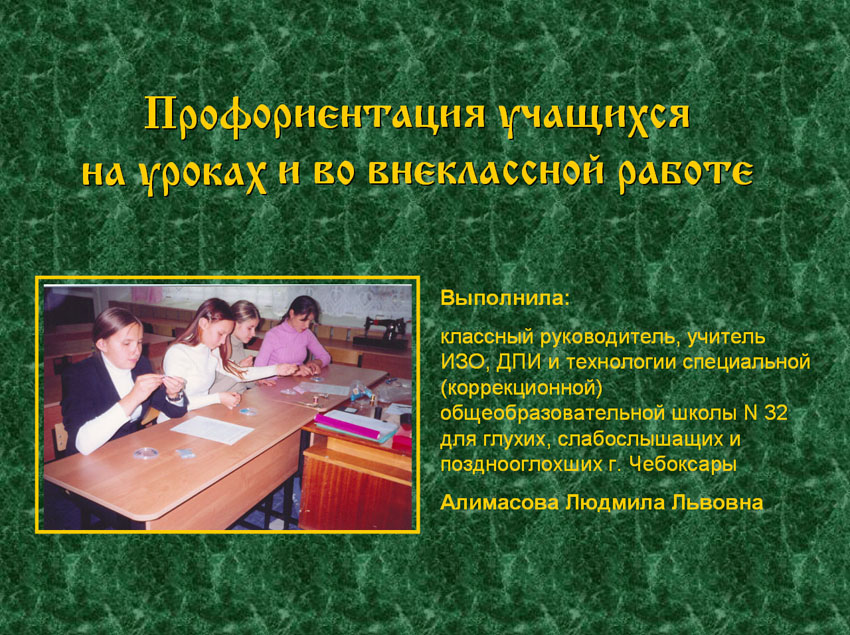 Профориентация учащихся на уроках и во внеклассной работе

Выполнила:

классный руководитель, учитель ИЗО, ДПИ и технологии специальной (коррекционной) общеобразовательной школы N 32 для глухих, слабослышащих и позднооглохших г. Чебоксары

Алимасова Людмила Львовна